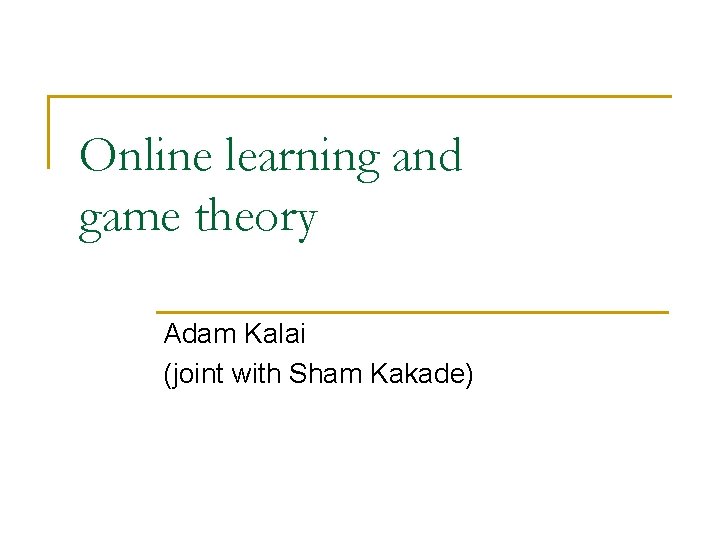 Online learning and game theory

Adam Kalai
(joint with Sham Kakade)